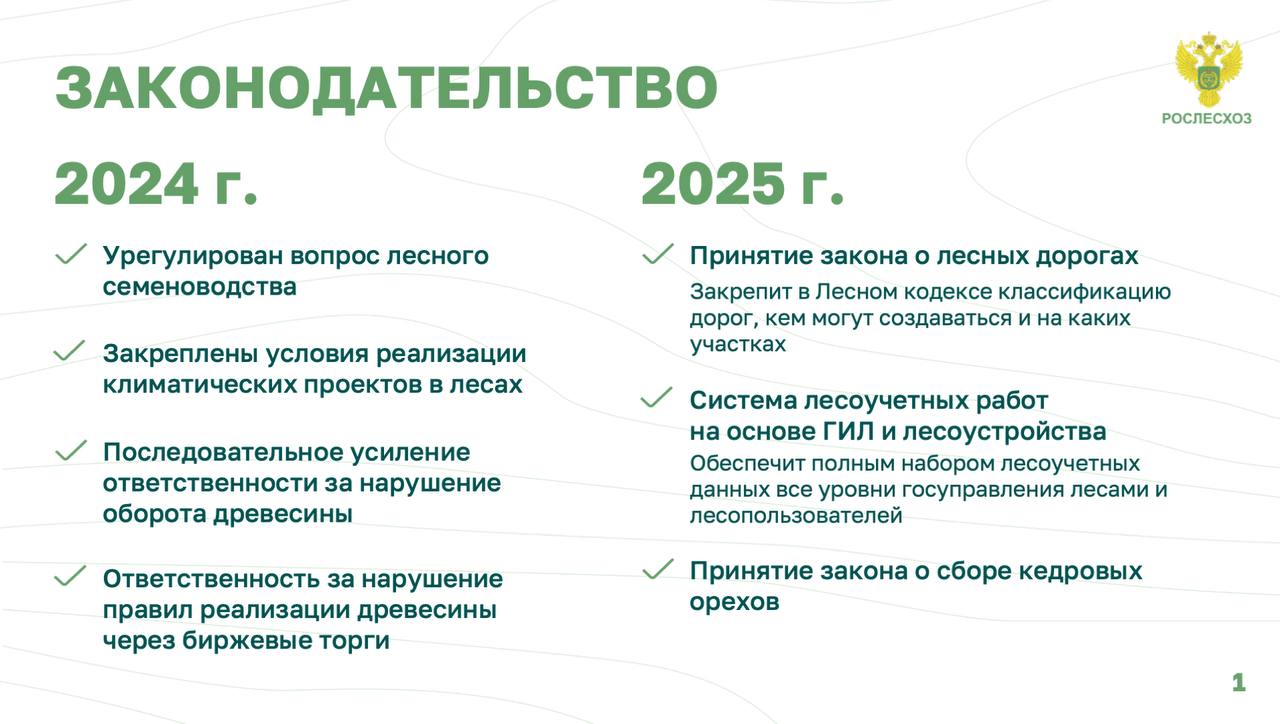 ЗАКОНОДАТЕЛЬСТВО

РОСЛЕСХОЗ

2024 г.

Урегулирован вопрос лесного семеноводства

Закреплены условия реализации климатических проектов в лесах

Последовательное усиление ответственности за нарушение оборота древесины

Ответственность за нарушение правил реализации древесины через биржевые торги

2025 г.

Принятие закона о лесных дорогах

Закрепит в Лесном кодексе классификацию дорог, кем могут создаваться и на каких участках

Система лесоучетных работ на основе ГИЛ и лесоустройства

Обеспечит полным набором лесоучетных данных все уровни госуправления лесами и лесопользователей

Принятие закона о сборе кедровых орехов

1